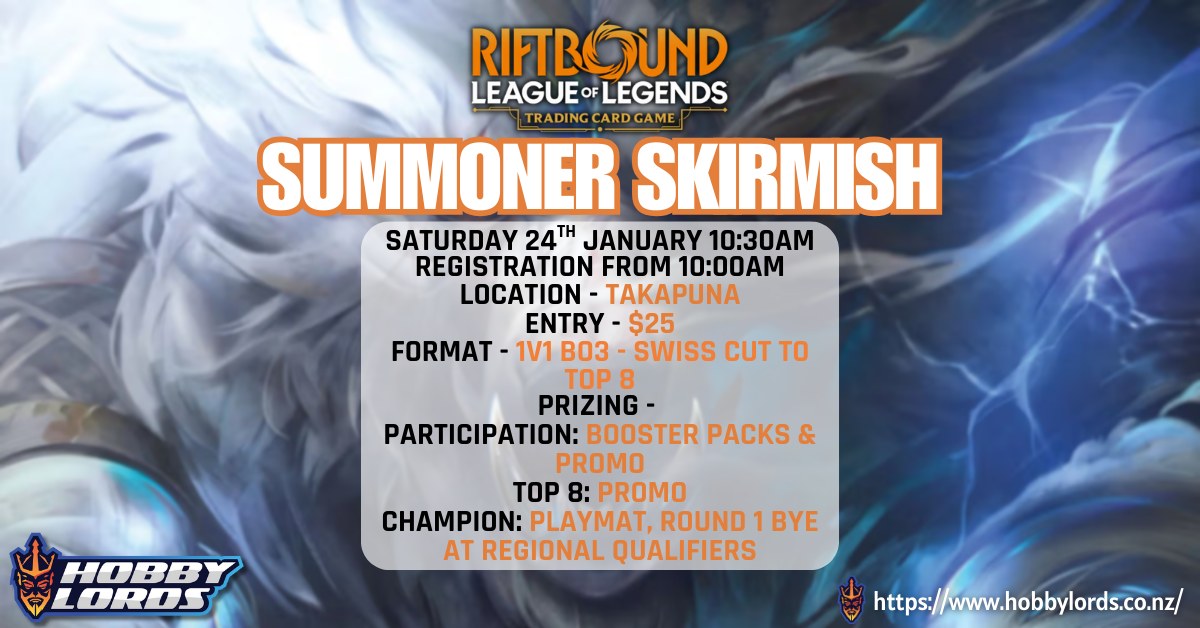 RIFTBOUND
LEAGUE OF LEGENDS
TRADING CARD GAME

SUMMONER SKIRMISH

SATURDAY 24$^{TH}$ JANUARY 10:30AM
REGISTRATION FROM 10:00AM
LOCATION - TAKAPUNA
ENTRY - $25
FORMAT - 1V1 BO3 - SWISS CUT TO TOP 8
PRIZING -
PARTICIPATION: BOOSTER PACKS & PROMO
TOP 8: PROMO
CHAMPION: PLAYMAT, ROUND 1 BYE AT REGIONAL QUALIFIERS

HOBBY LORDS

https://www.hobbylords.co.nz/